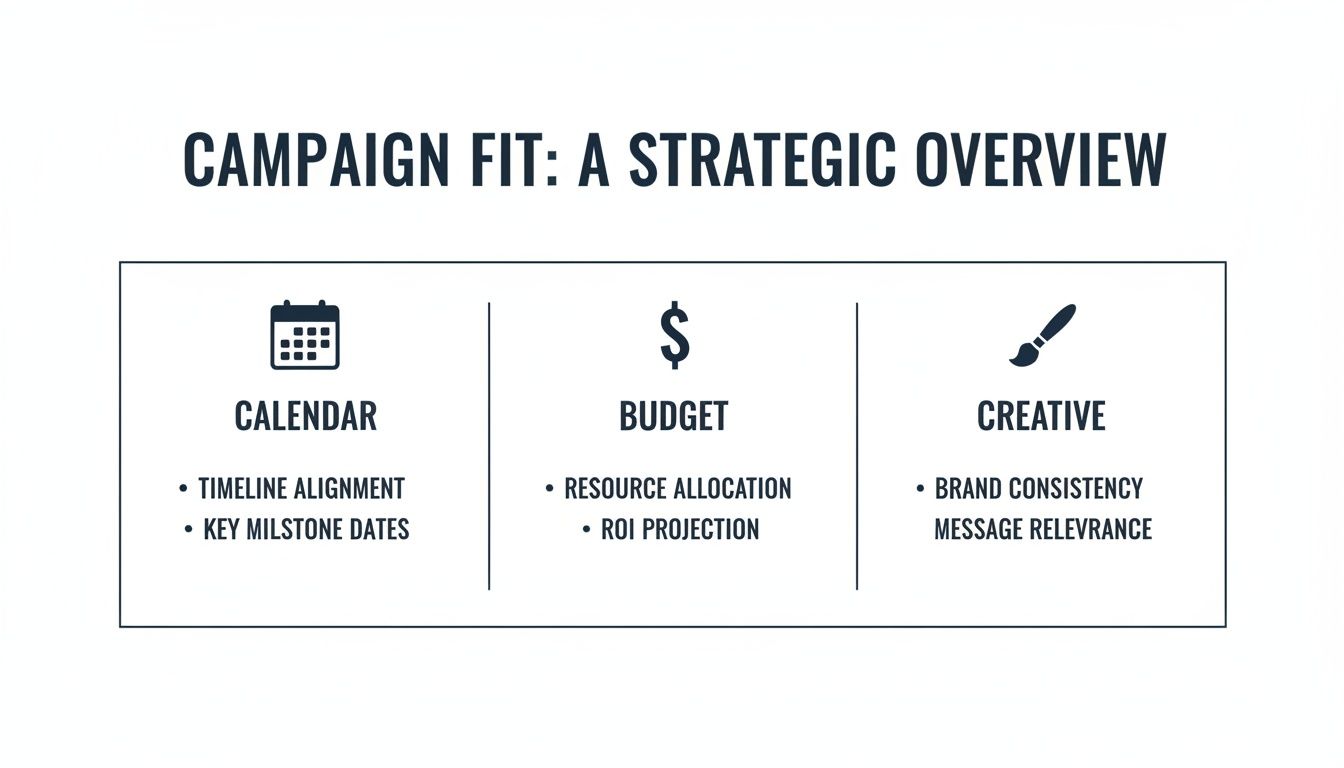 CAMPAIGN FIT: A STRATEGIC OVERVIEW

CALENDAR

• TIMELINE ALIGNMENT
• KEY MILSTONE DATES

$

BUDGET

• RESOURCE ALLOCATION
• ROI PROJECTION

CREATIVE

• BRAND CONSISTENCY
MESSAGE RELEVRANCE